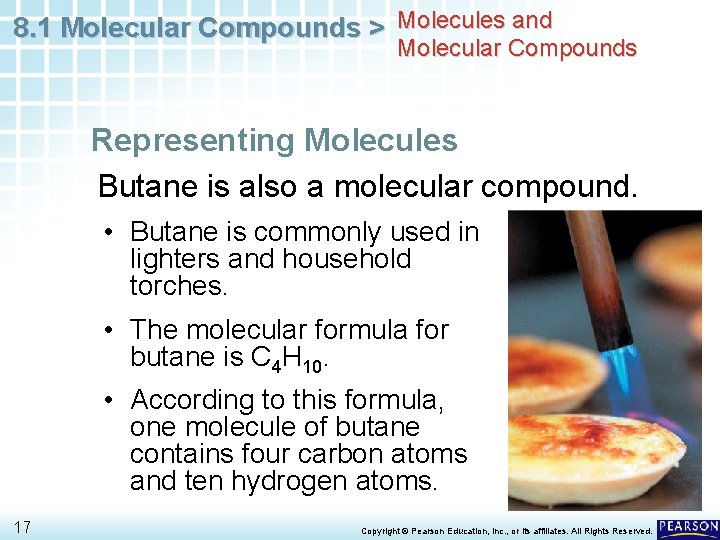 8.1 Molecular Compounds > Molecules and Molecular Compounds

Representing Molecules

Butane is also a molecular compound.

• Butane is commonly used in lighters and household torches.

• The molecular formula for butane is $C_4H_{10}$.

• According to this formula, one molecule of butane contains four carbon atoms and ten hydrogen atoms.

17

Copyright © Pearson Education, Inc., or its affiliates. All Rights Reserved.

PEARSON